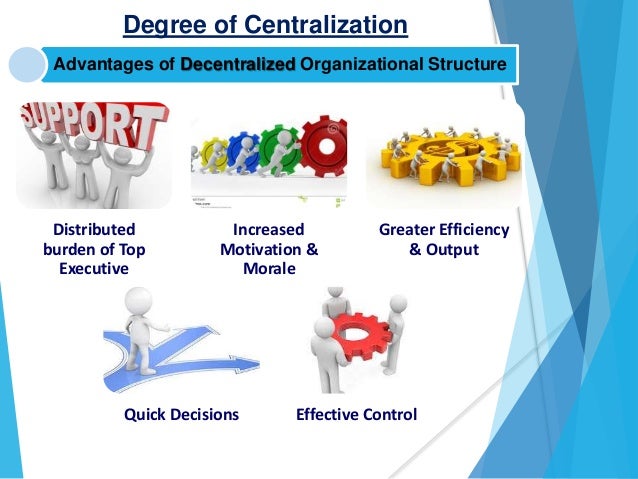 Degree of Centralization

Advantages of Decentralized Organizational Structure

SUPPORT

Distributed burden of Top Executive

Increased Motivation & Morale

Greater Efficiency & Output

Quick Decisions

Effective Control